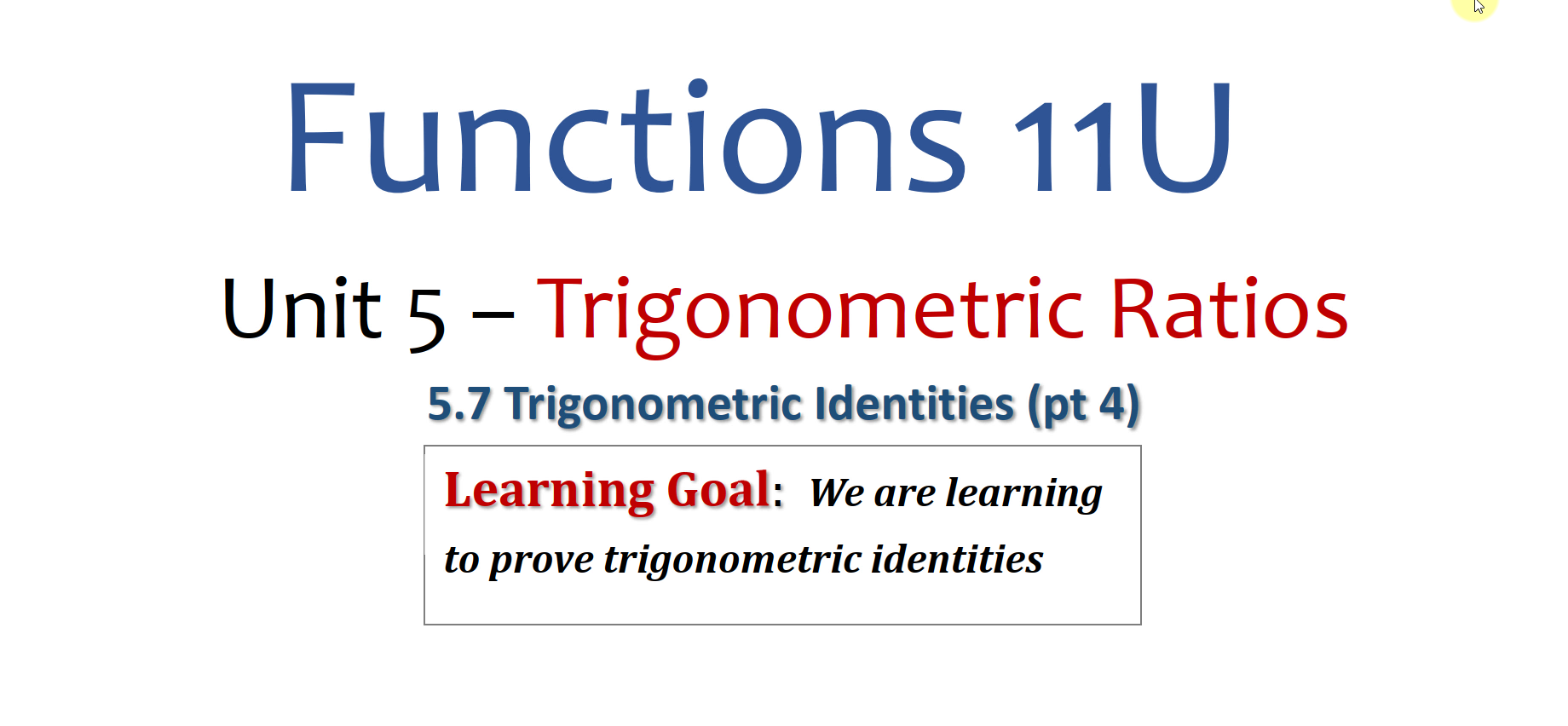 Functions 11U

Unit 5 – Trigonometric Ratios

5.7 Trigonometric Identities (pt 4)

Learning Goal: We are learning to prove trigonometric identities